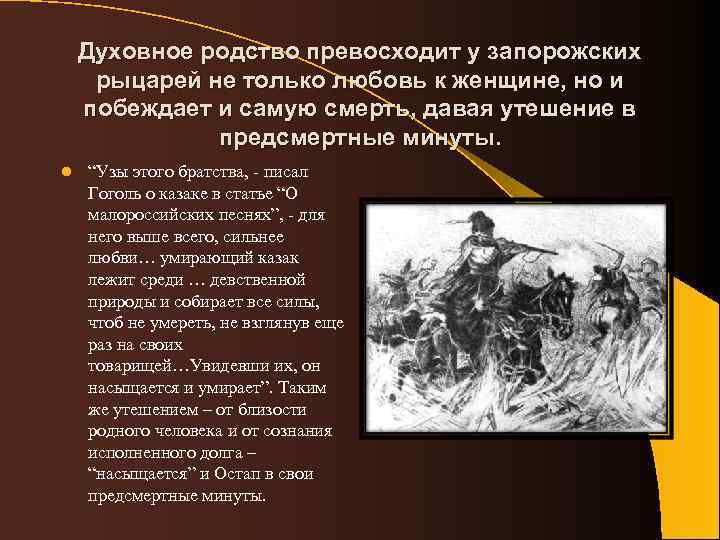 Духовное родство превосходит у запорожских рыцарей не только любовь к женщине, но и побеждает и самую смерть, давая утешение в предсмертные минуты.

“Узы этого братства, - писал Гоголь о казаке в статье “О малороссийских песнях”, - для него выше всего, сильнее любви… умирающий казак лежит среди … девственной природы и собирает все силы, чтоб не умереть, не взглянув еще раз на своих товарищей…Увидевши их, он насыщается и умирает”. Таким же утешением – от близости родного человека и от сознания исполненного долга – “насыщается” и Остап в свои предсмертные минуты.